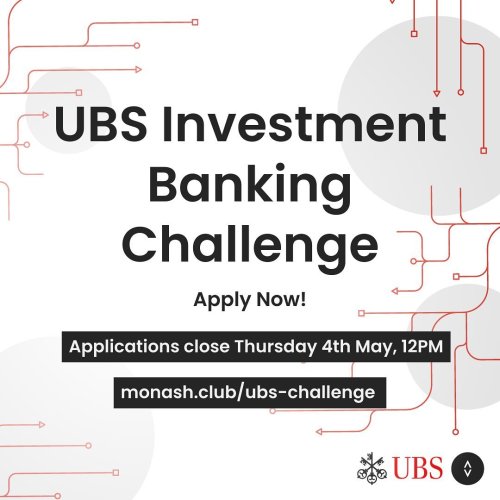 UBS Investment Banking Challenge

Apply Now!

Applications close Thursday 4th May, 12PM

monash.club/ubs-challenge

UBS